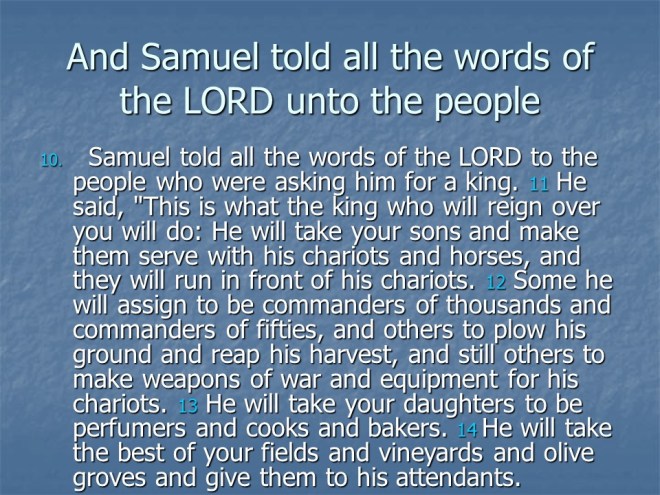 And Samuel told all the words of the LORD unto the people

10. Samuel told all the words of the LORD to the people who were asking him for a king. 11 He said, "This is what the king who will reign over you will do: He will take your sons and make them serve with his chariots and horses, and they will run in front of his chariots. 12 Some he will assign to be commanders of thousands and commanders of fifties, and others to plow his ground and reap his harvest, and still others to make weapons of war and equipment for his chariots. 13 He will take your daughters to be perfumers and cooks and bakers. 14 He will take the best of your fields and vineyards and olive groves and give them to his attendants.